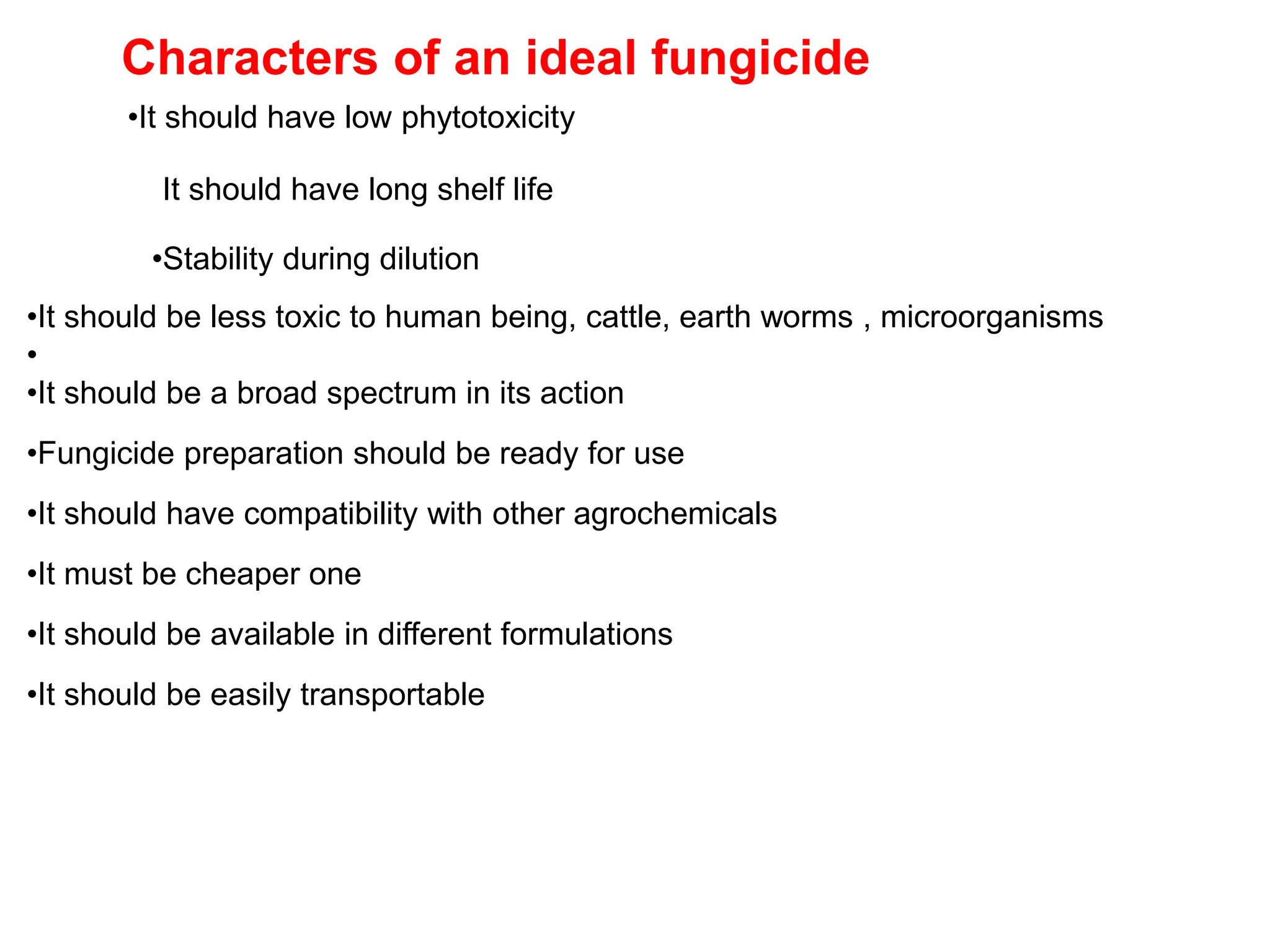 Characters of an ideal fungicide

•It should have low phytotoxicity

It should have long shelf life

•Stability during dilution

•It should be less toxic to human being, cattle, earth worms , microorganisms

•

•It should be a broad spectrum in its action

•Fungicide preparation should be ready for use

•It should have compatibility with other agrochemicals

•It must be cheaper one

•It should be available in different formulations

•It should be easily transportable